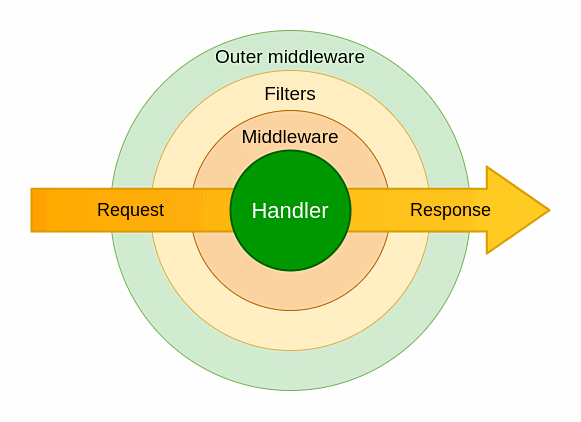 Outer middleware
Filters
Middleware
Request
Handler
Response